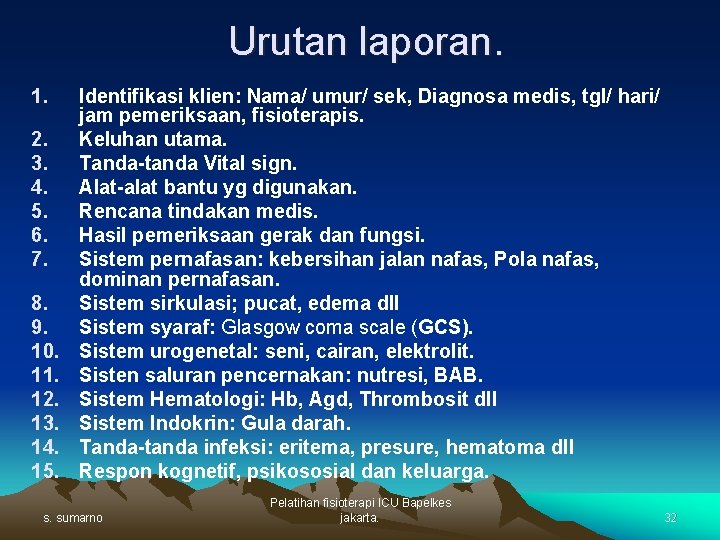 Urutan laporan.

1. Identifikasi klien: Nama/ umur/ sek, Diagnosa medis, tgl/ hari/ jam pemeriksaan, fisioterapis.
2. Keluhan utama.
3. Tanda-tanda Vital sign.
4. Alat-alat bantu yg digunakan.
5. Rencana tindakan medis.
6. Hasil pemeriksaan gerak dan fungsi.
7. Sistem pernafasan: kebersihan jalan nafas, Pola nafas, dominan pernafasan.
8. Sistem sirkulasi; pucat, edema dll
9. Sistem syaraf: Glasgow coma scale (GCS).
10. Sistem urogenetal: seni, cairan, elektrolit.
11. Sisten saluran pencernakan: nutresi, BAB.
12. Sistem Hematologi: Hb, Agd, Thrombosit dll
13. Sistem Indokrin: Gula darah.
14. Tanda-tanda infeksi: eritema, presure, hematoma dll
15. Respon kognetif, psikososial dan keluarga.

s. sumarno
Pelatihan fisioterapi ICU Bapelkes jakarta.
32